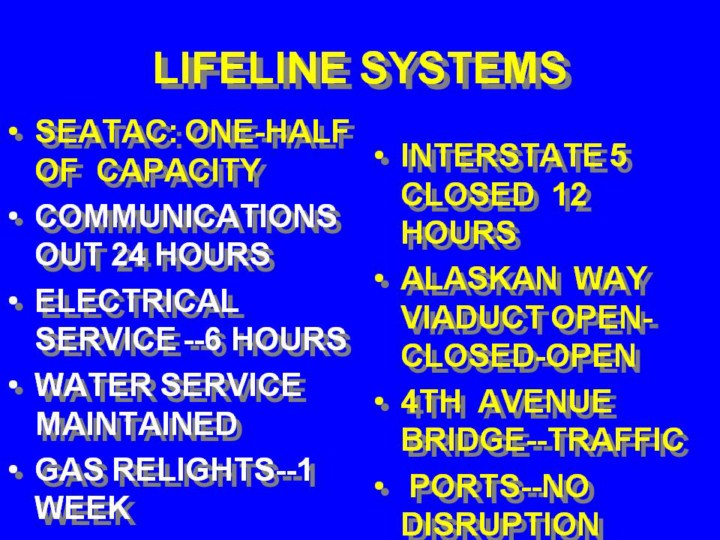 LIFELINE SYSTEMS

• SEATAC: ONE-HALF OF CAPACITY
• COMMUNICATIONS OUT 24 HOURS
• ELECTRICAL SERVICE --6 HOURS
• WATER SERVICE MAINTAINED
• GAS RELIGHTS--1 WEEK

• INTERSTATE 5 CLOSED 12 HOURS
• ALASKAN WAY VIADUCT OPEN-CLOSED-OPEN
• 4TH AVENUE BRIDGE--TRAFFIC
• PORTS--NO DISRUPTION